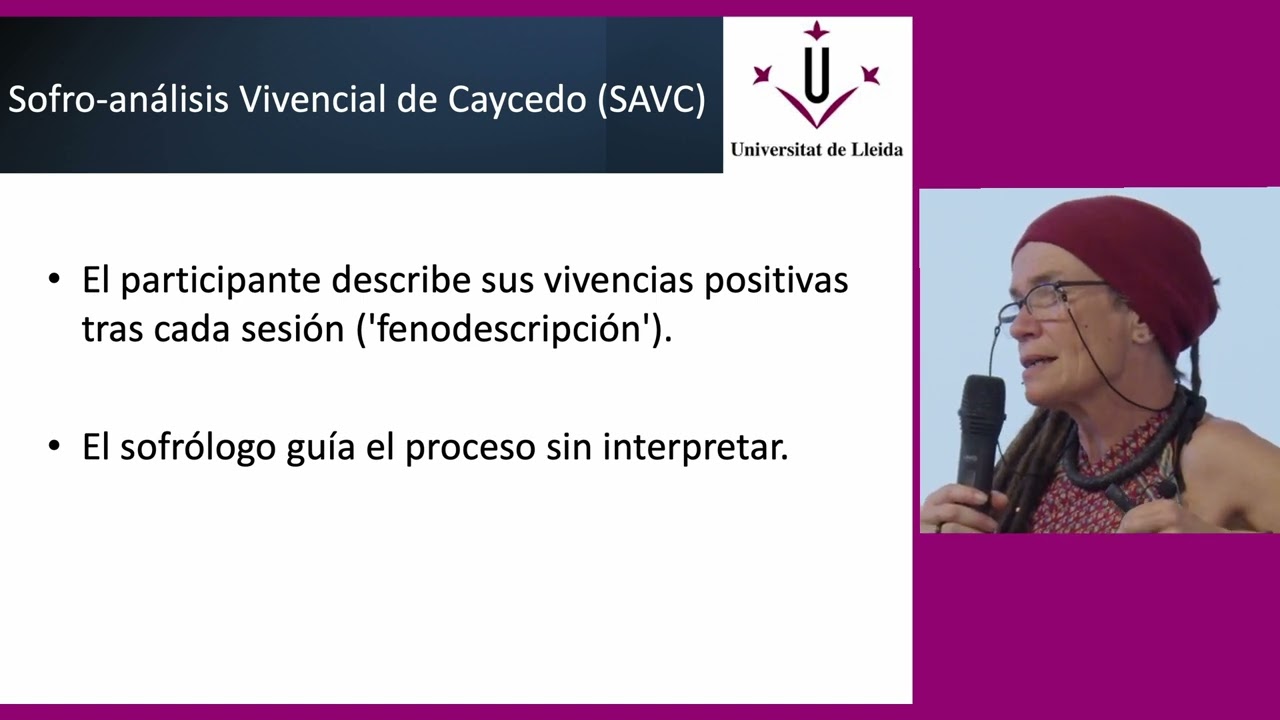 Sofro-análisis Vivencial de Caycedo (SAVC)

Universitat de Lleida

• El participante describe sus vivencias positivas tras cada sesión ('fenodescripción').

• El sofrólogo guía el proceso sin interpretar.